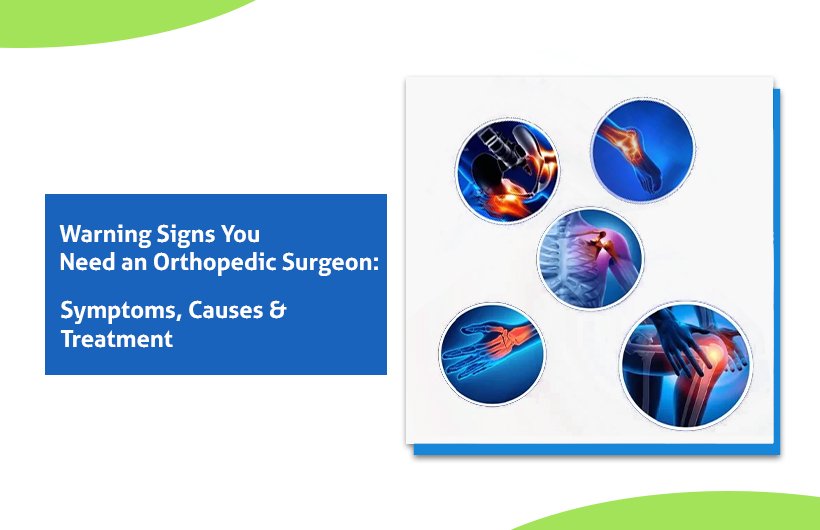 Warning Signs You Need an Orthopedic Surgeon:

Symptoms, Causes & Treatment